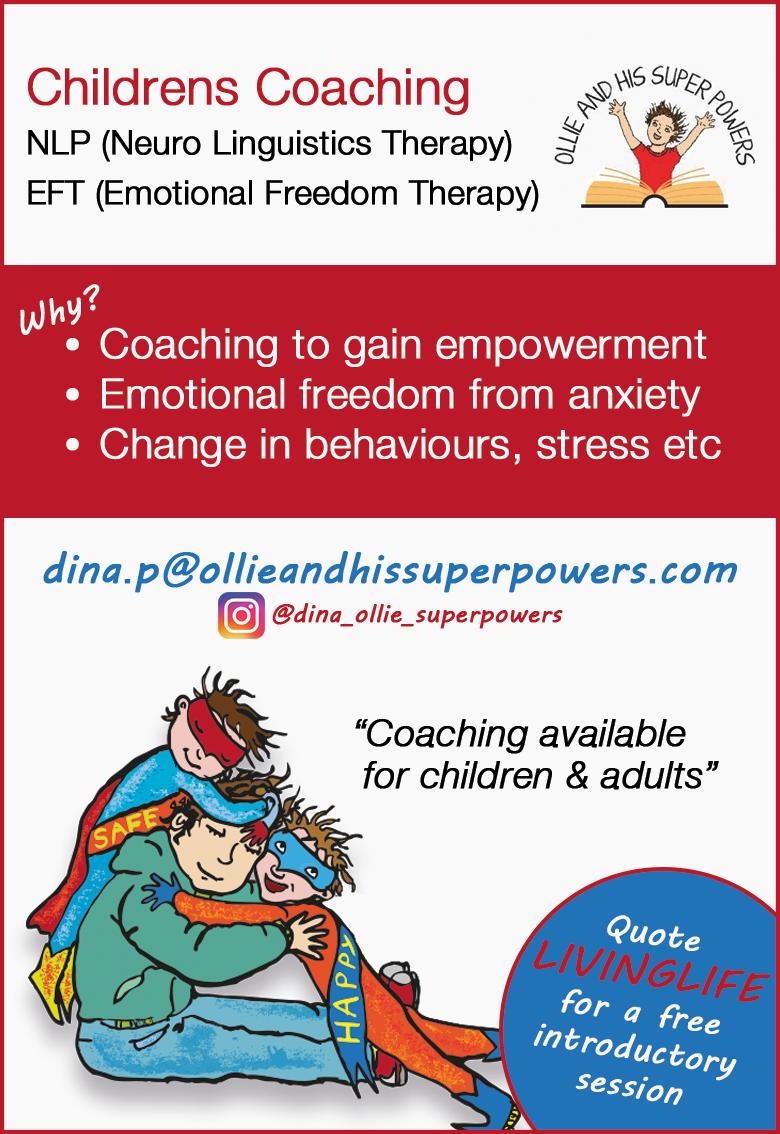 Childrens Coaching
NLP (Neuro Linguistics Therapy)
EFT (Emotional Freedom Therapy)

OLLIE AND HIS SUPER POWERS

Why?
• Coaching to gain empowerment
• Emotional freedom from anxiety
• Change in behaviours, stress etc

dina.p@ollieandhissuperpowers.com
@dina_ollie_superpowers

"Coaching available for children & adults"

SAFE
HAPPY

Quote LIVINGLIFE for a free introductory session